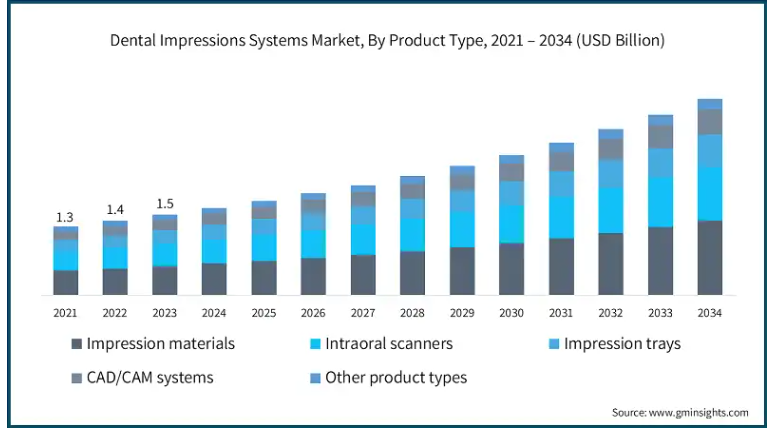 Dental Impressions Systems Market, By Product Type, 2021 – 2034 (USD Billion)

1.3
1.4
1.5

2021 2022 2023 2024 2025 2026 2027 2028 2029 2030 2031 2032 2033 2034

Impression materials
Intraoral scanners
Impression trays
CAD/CAM systems
Other product types

Source: www.gminsights.com